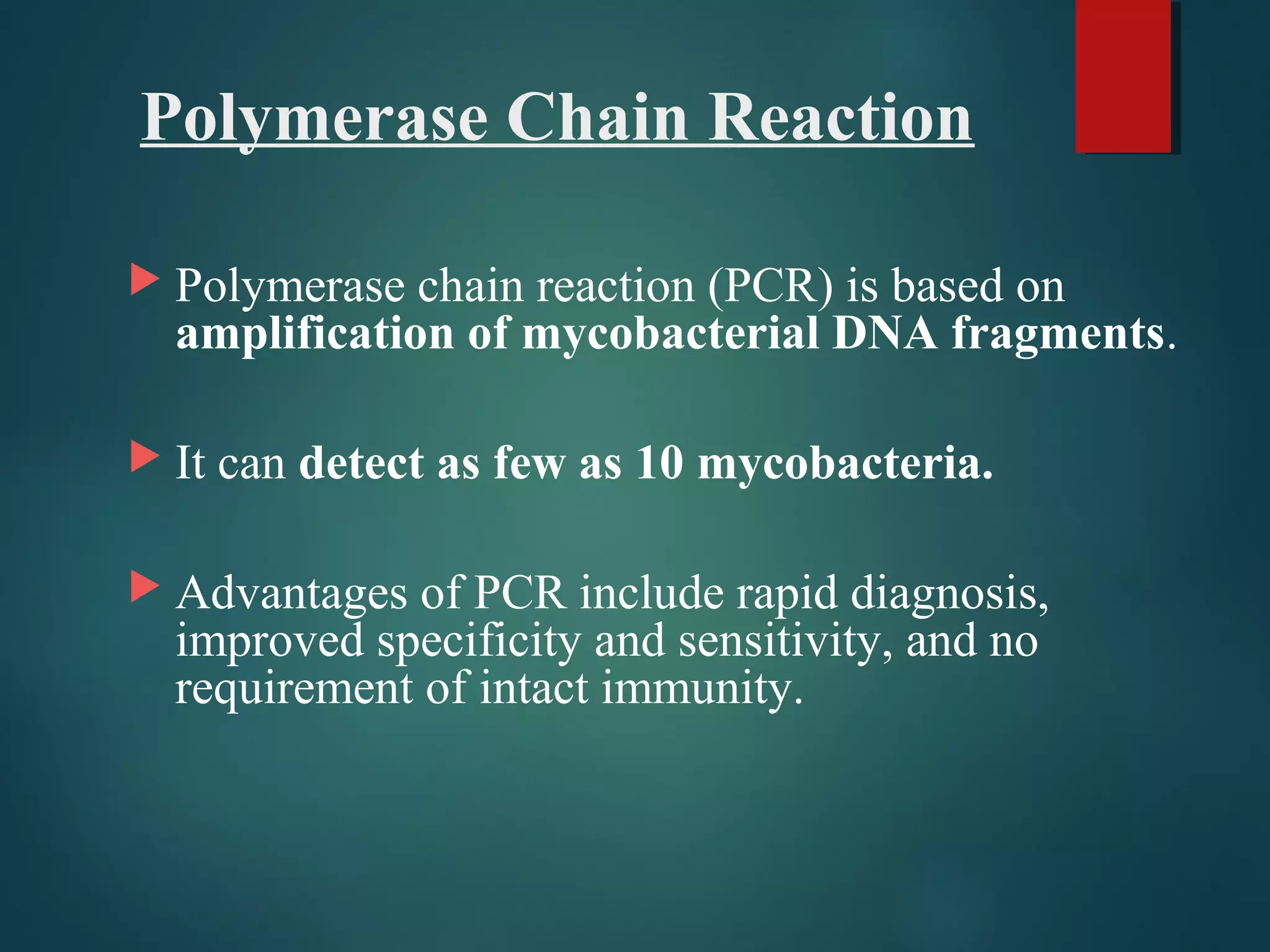 Polymerase Chain Reaction

Polymerase chain reaction (PCR) is based on amplification of mycobacterial DNA fragments.

It can detect as few as 10 mycobacteria.

Advantages of PCR include rapid diagnosis, improved specificity and sensitivity, and no requirement of intact immunity.